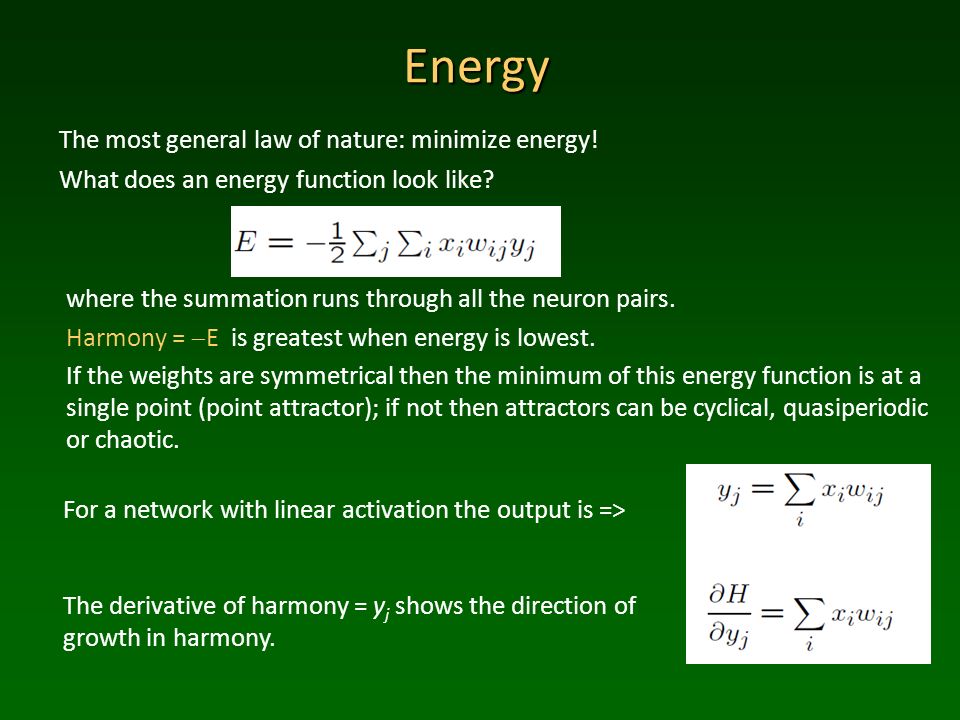 Energy

The most general law of nature: minimize energy!

What does an energy function look like?

$E = -\frac{1}{2}\sum_j \sum_i x_i w_{ij} y_j$

where the summation runs through all the neuron pairs.

Harmony = –E is greatest when energy is lowest.

If the weights are symmetrical then the minimum of this energy function is at a single point (point attractor); if not then attractors can be cyclical, quasiperiodic or chaotic.

For a network with linear activation the output is =>

$y_j = \sum_i x_i w_{ij}$

The derivative of harmony = $y_j$ shows the direction of growth in harmony.

$\frac{\partial H}{\partial y_j} = \sum_i x_i w_{ij}$